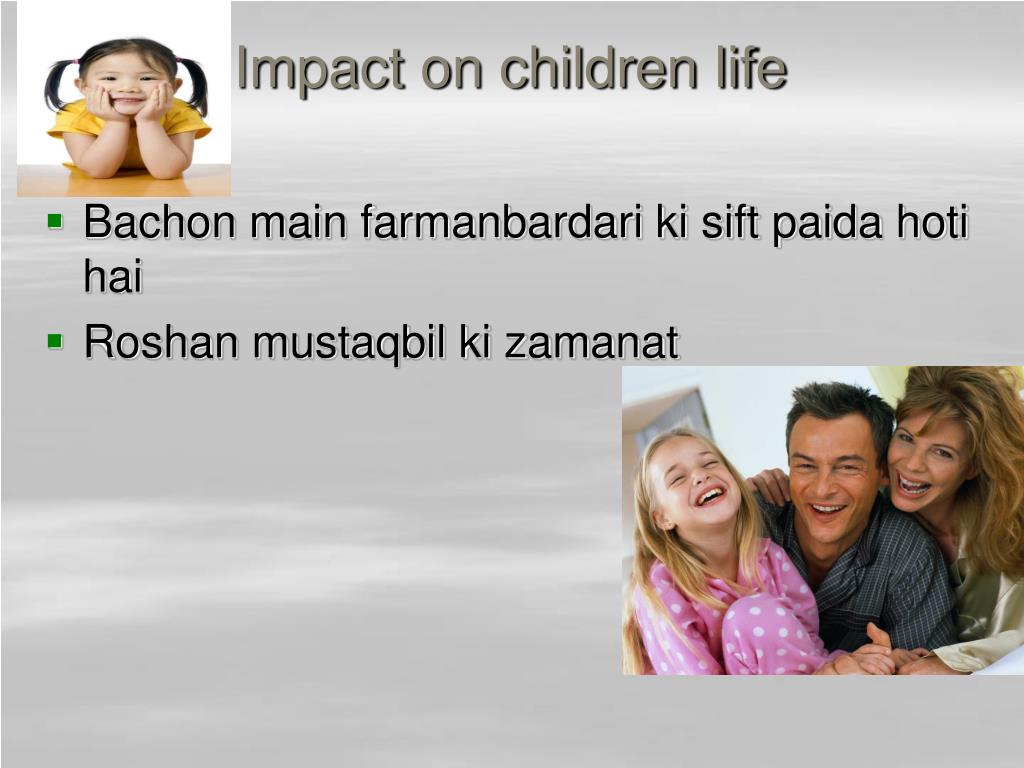 Impact on children life

- Bachon main farmanbardari ki sift paida hoti hai
- Roshan mustaqbil ki zamanat